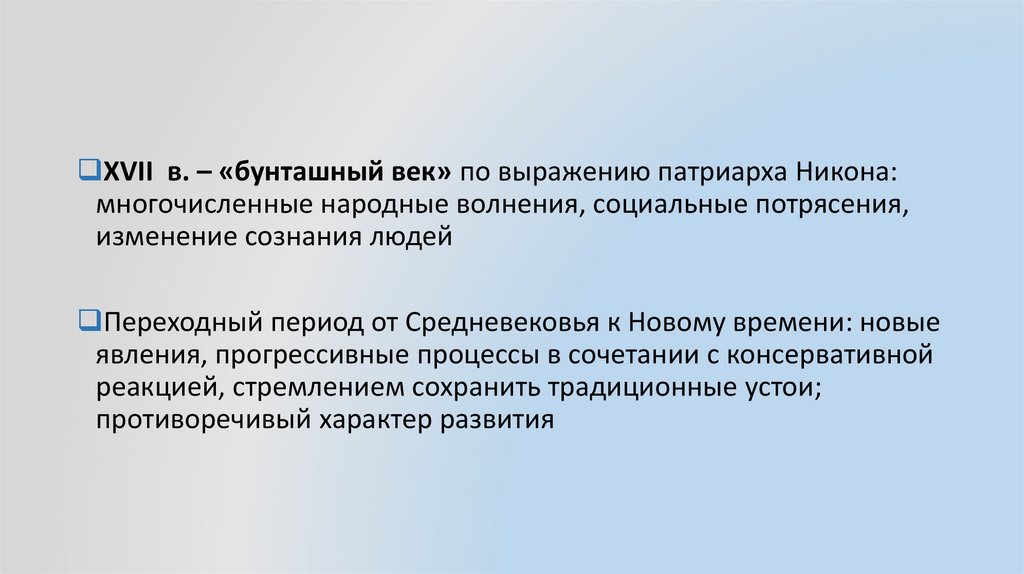 XVII в. – «бунташный век» по выражению патриарха Никона: многочисленные народные волнения, социальные потрясения, изменение сознания людей

Переходный период от Средневековья к Новому времени: новые явления, прогрессивные процессы в сочетании с консервативной реакцией, стремлением сохранить традиционные устои; противоречивый характер развития